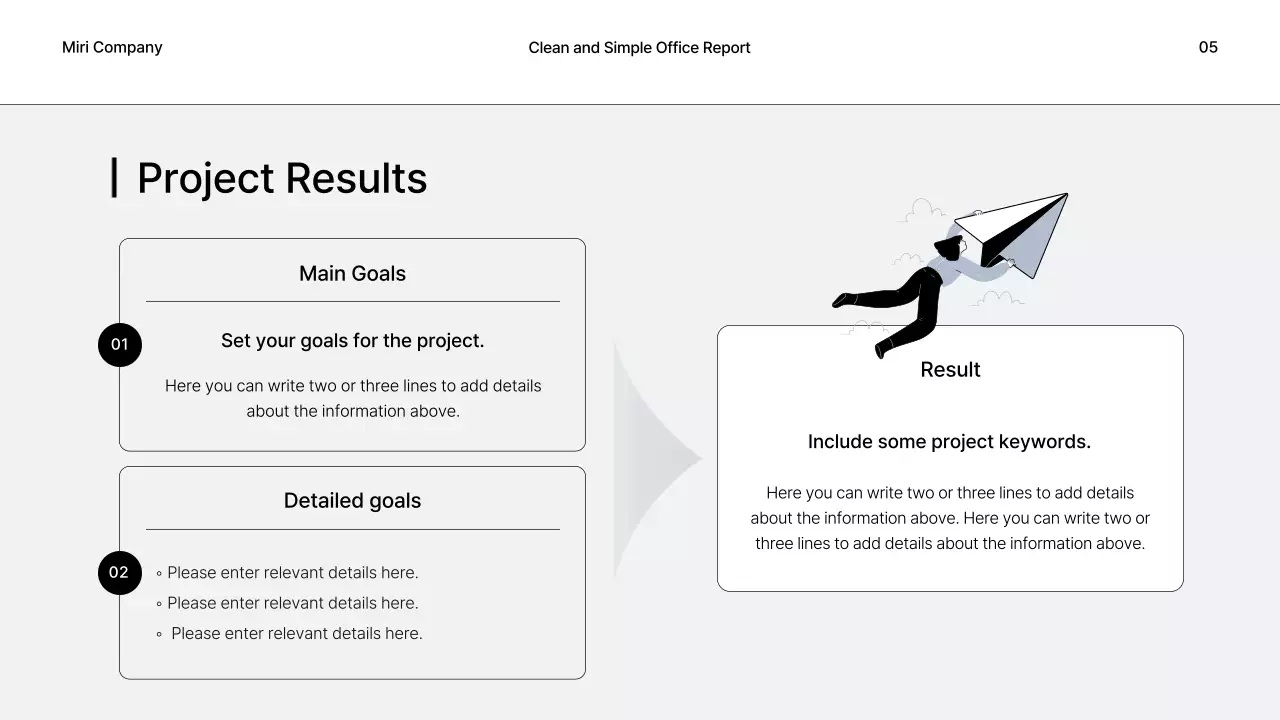 Miri Company

Clean and Simple Office Report

05

Project Results

Main Goals

01

Set your goals for the project.

Here you can write two or three lines to add details about the information above.

Detailed goals

02

◦ Please enter relevant details here.
◦ Please enter relevant details here.
◦ Please enter relevant details here.

Result

Include some project keywords.

Here you can write two or three lines to add details about the information above. Here you can write two or three lines to add details about the information above.